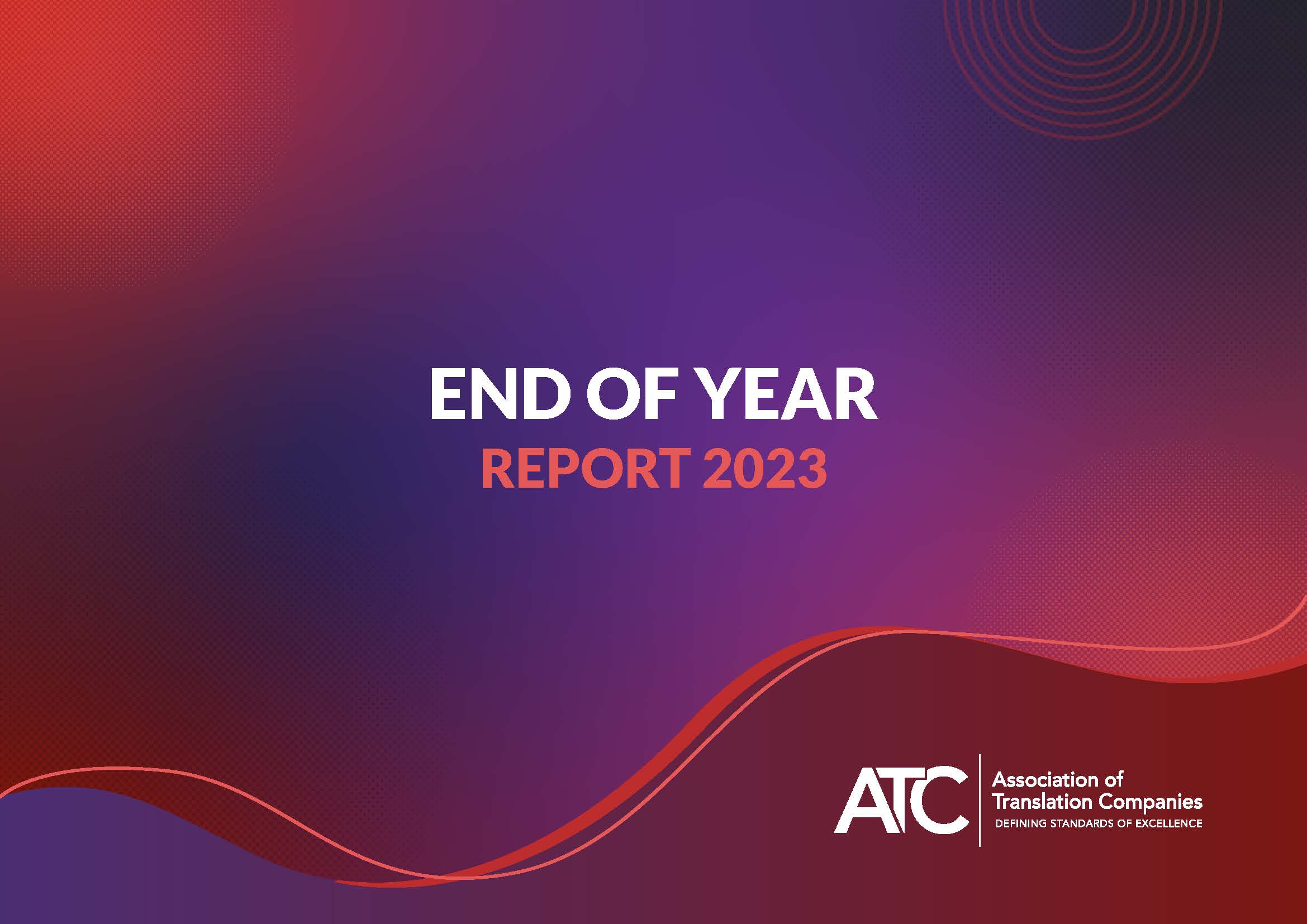 END OF YEAR
REPORT 2023

ATC
Association of Translation Companies
DEFINING STANDARDS OF EXCELLENCE